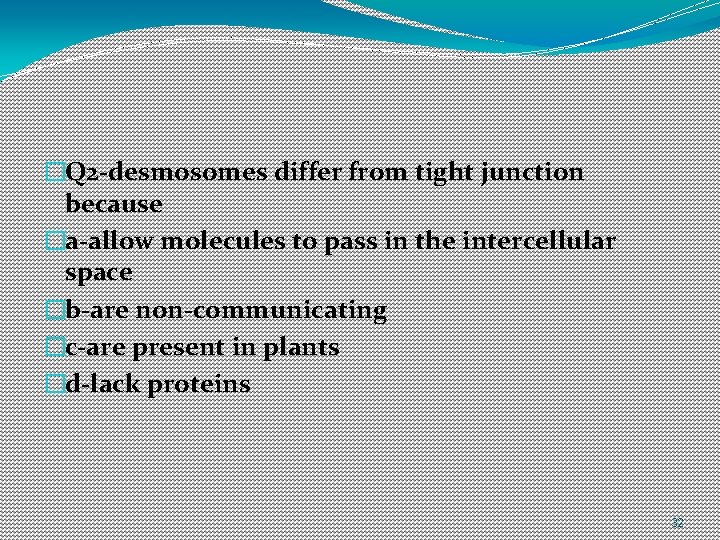 Q2-desmosomes differ from tight junction because

a-allow molecules to pass in the intercellular space

b-are non-communicating

c-are present in plants

d-lack proteins

32